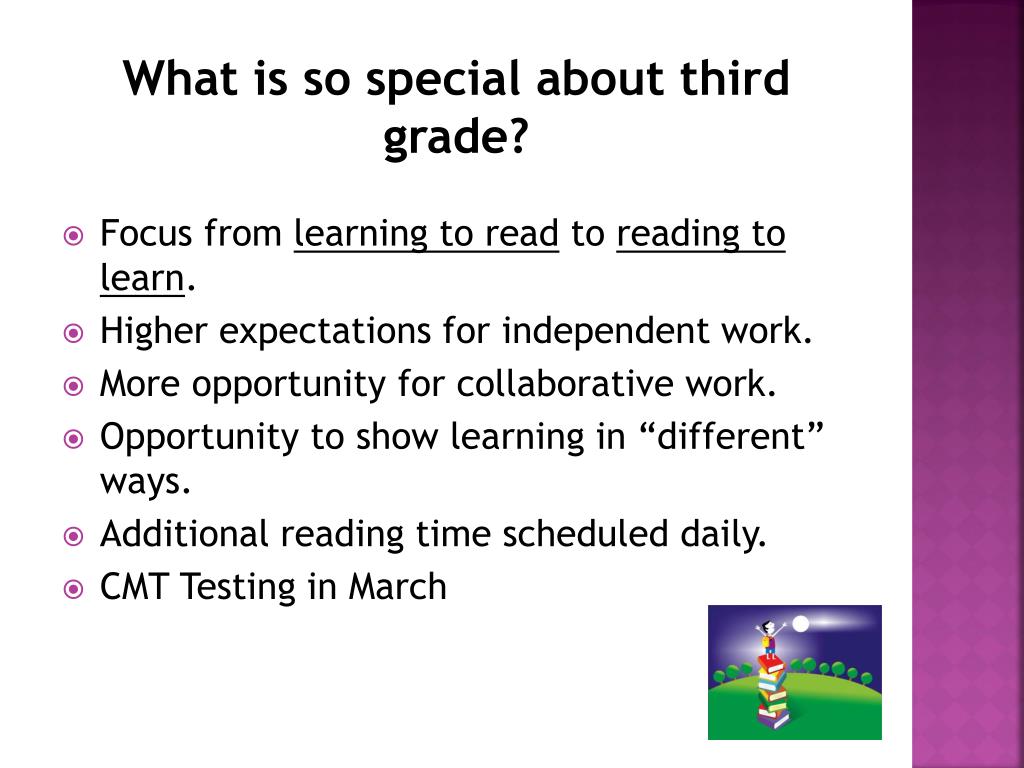 What is so special about third grade?

Focus from learning to read to reading to learn.

Higher expectations for independent work.

More opportunity for collaborative work.

Opportunity to show learning in “different” ways.

Additional reading time scheduled daily.

CMT Testing in March